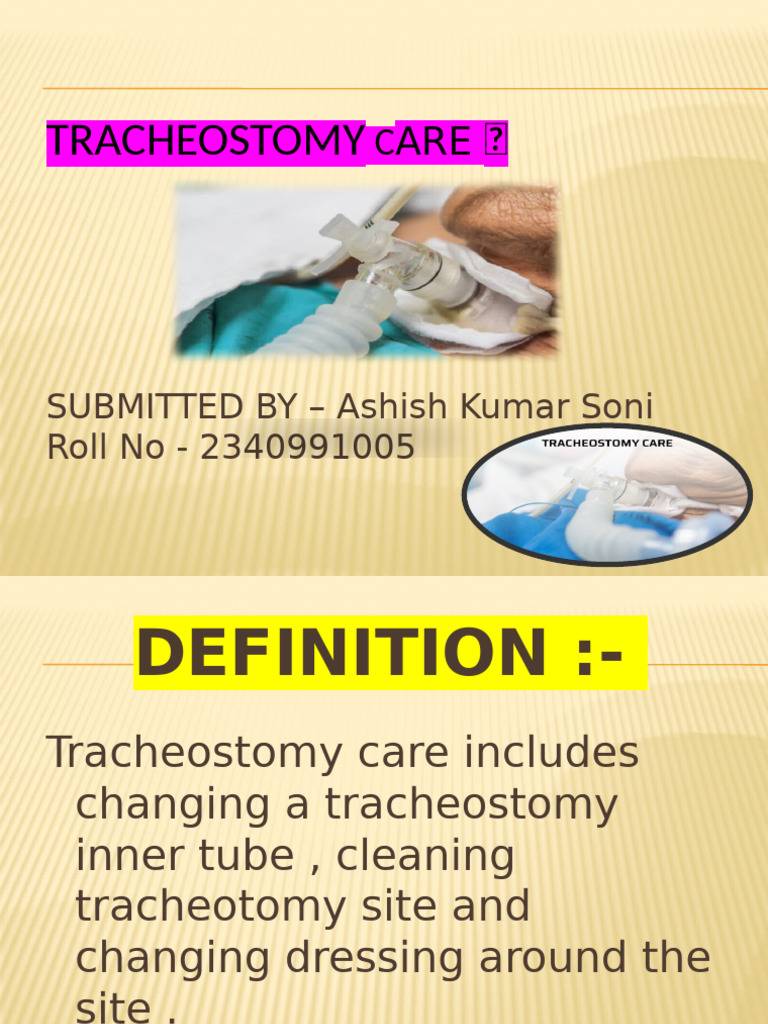 TRACHEOSTOMY CARE 

SUBMITTED BY – Ashish Kumar Soni
Roll No - 2340991005

TRACHEOSTOMY CARE

DEFINITION :-

Tracheostomy care includes changing a tracheostomy inner tube , cleaning tracheotomy site and changing dressing around the site .